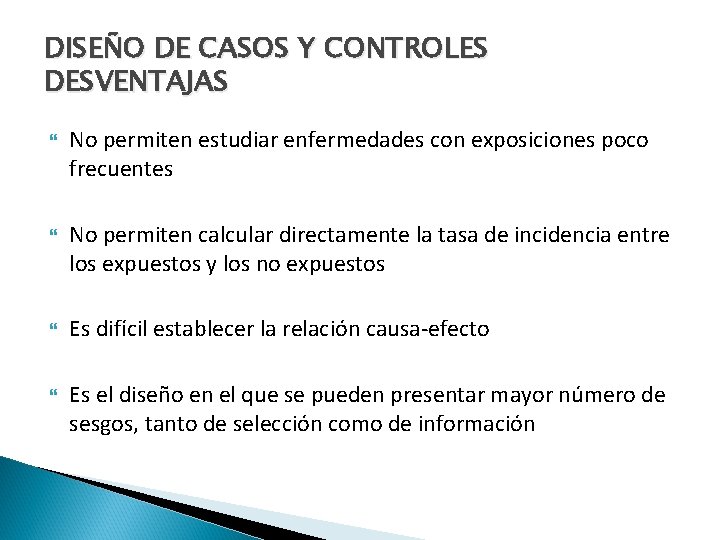 DISEÑO DE CASOS Y CONTROLES DESVENTAJAS

No permiten estudiar enfermedades con exposiciones poco frecuentes

No permiten calcular directamente la tasa de incidencia entre los expuestos y los no expuestos

Es difícil establecer la relación causa-efecto

Es el diseño en el que se pueden presentar mayor número de sesgos, tanto de selección como de información